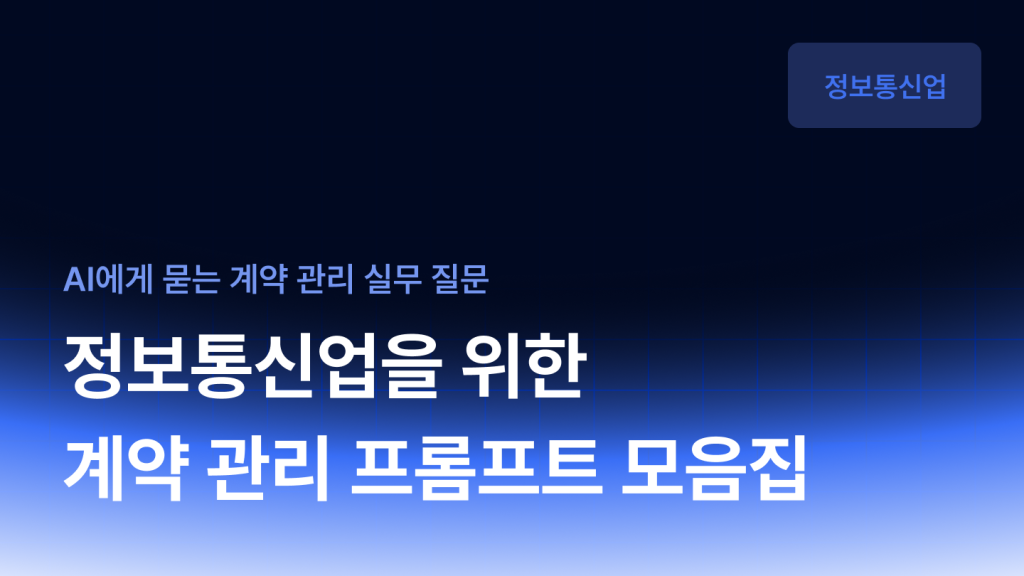 정보통신업

AI에게 묻는 계약 관리 실무 질문

정보통신업을 위한
계약 관리 프롬프트 모음집